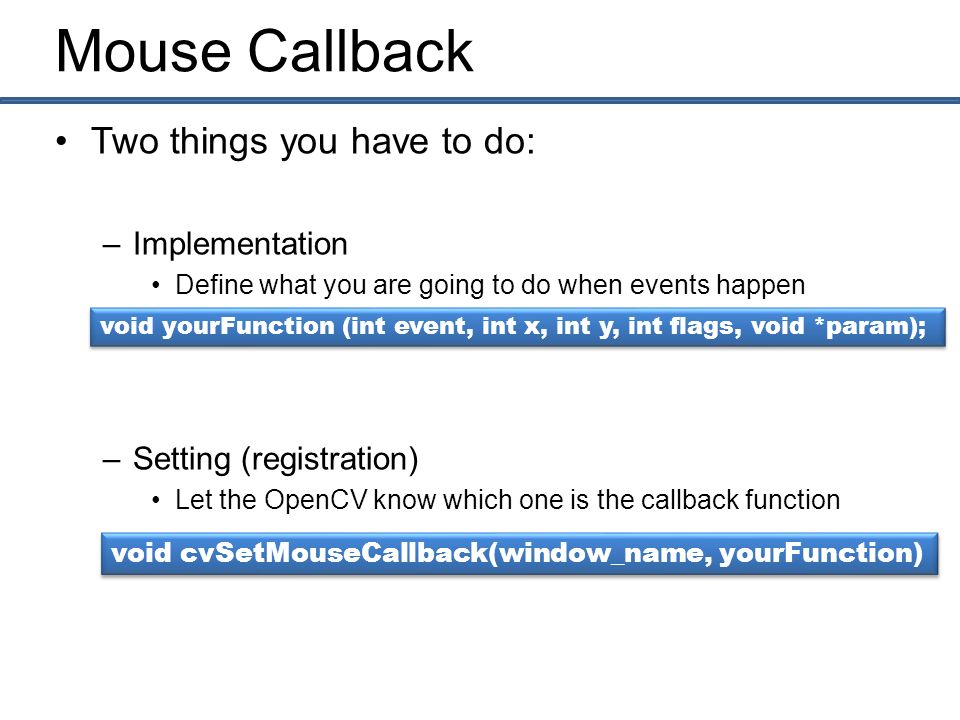 Mouse Callback

• Two things you have to do:

– Implementation
• Define what you are going to do when events happen

void yourFunction (int event, int x, int y, int flags, void *param);

– Setting (registration)
• Let the OpenCV know which one is the callback function

void cvSetMouseCallback(window_name, yourFunction)